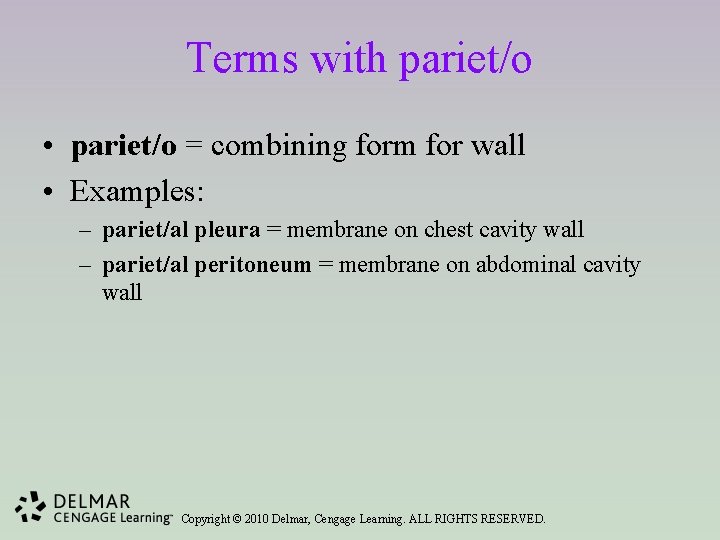 Terms with pariet/o

• pariet/o = combining form for wall
• Examples:
– pariet/al pleura = membrane on chest cavity wall
– pariet/al peritoneum = membrane on abdominal cavity wall

DELMAR
CENGAGE Learning™ Copyright © 2010 Delmar, Cengage Learning. ALL RIGHTS RESERVED.